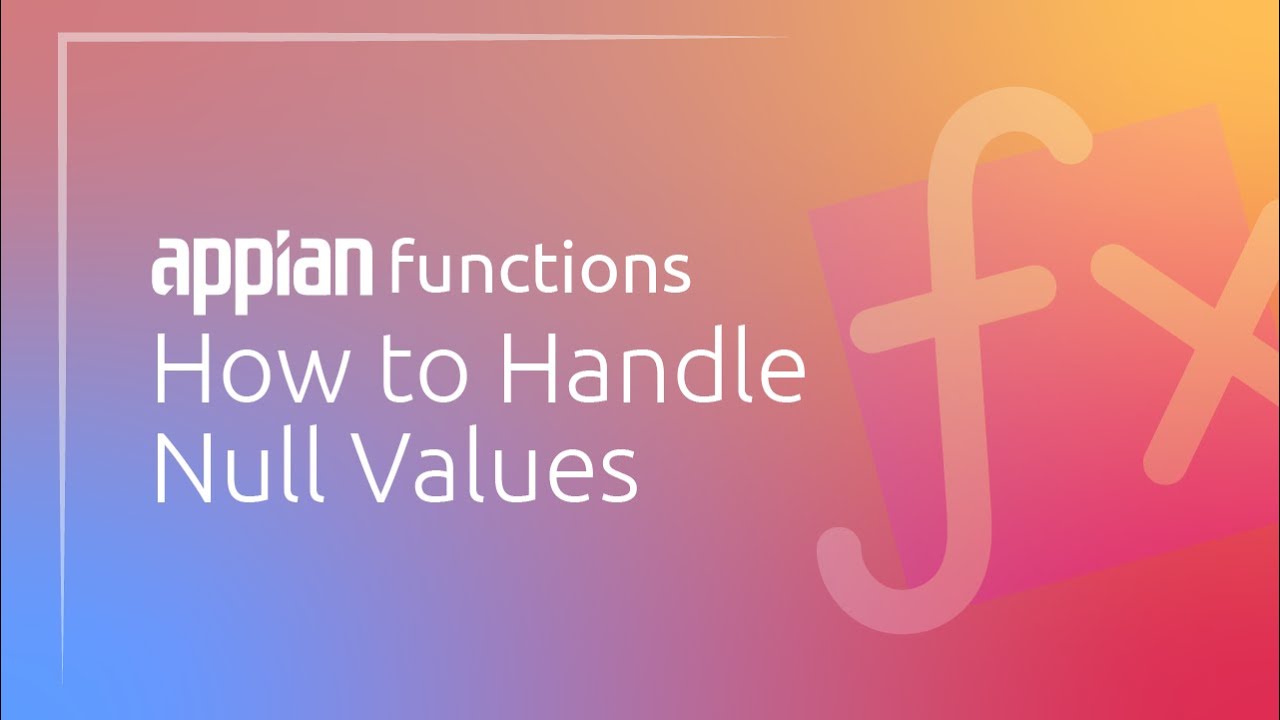 appian functions
How to Handle Null Values

fx